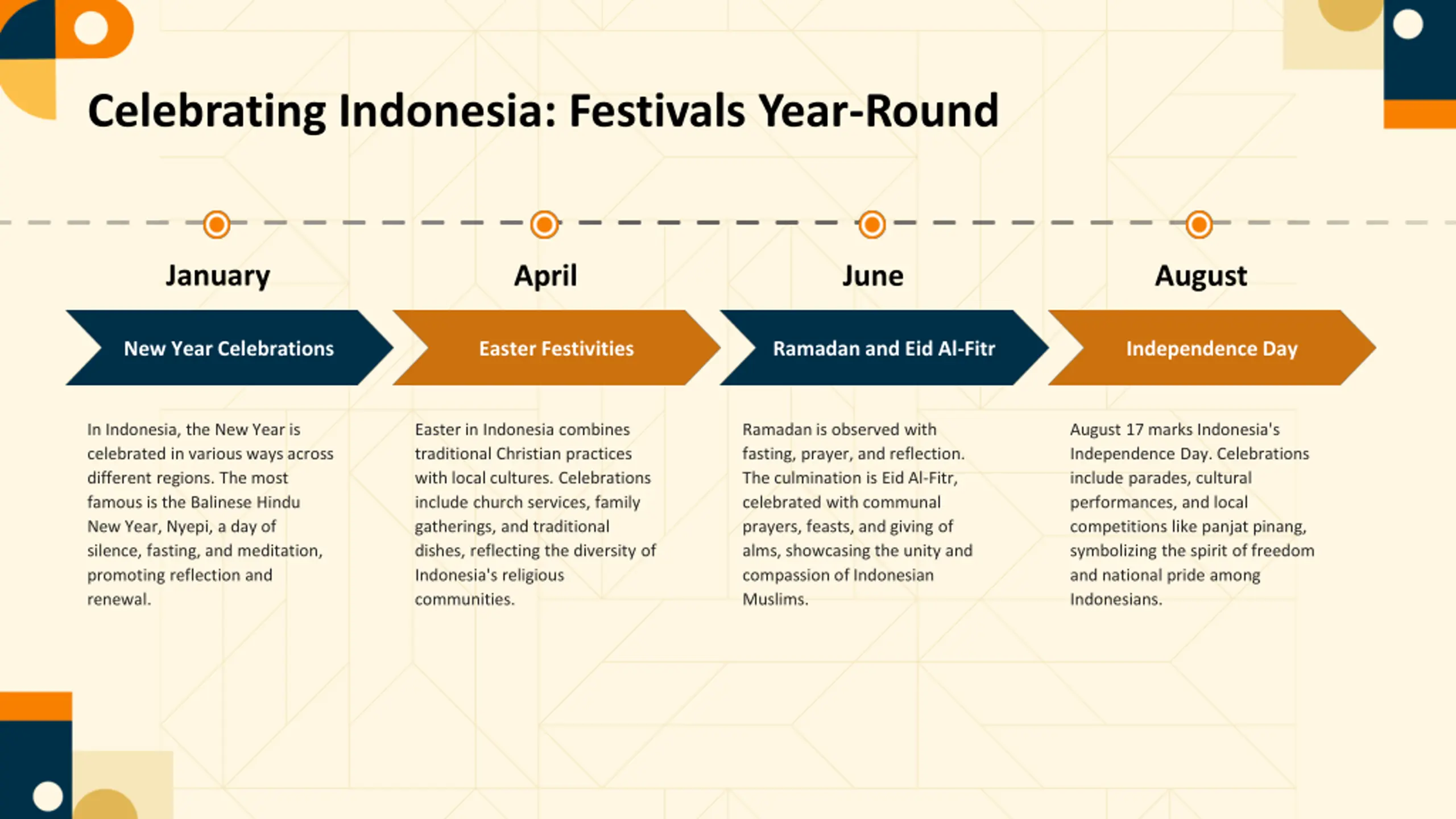 Celebrating Indonesia: Festivals Year-Round

January

New Year Celebrations

In Indonesia, the New Year is celebrated in various ways across different regions. The most famous is the Balinese Hindu New Year, Nyepi, a day of silence, fasting, and meditation, promoting reflection and renewal.

April

Easter Festivities

Easter in Indonesia combines traditional Christian practices with local cultures. Celebrations include church services, family gatherings, and traditional dishes, reflecting the diversity of Indonesia's religious communities.

June

Ramadan and Eid Al-Fitr

Ramadan is observed with fasting, prayer, and reflection. The culmination is Eid Al-Fitr, celebrated with communal prayers, feasts, and giving of alms, showcasing the unity and compassion of Indonesian Muslims.

August

Independence Day

August 17 marks Indonesia's Independence Day. Celebrations include parades, cultural performances, and local competitions like panjat pinang, symbolizing the spirit of freedom and national pride among Indonesians.